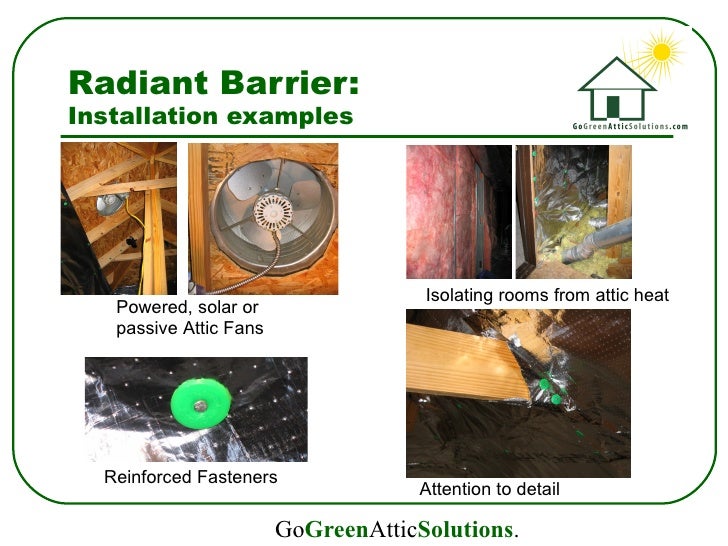 Radiant Barrier:
Installation examples

GoGreenAtticSolutions.com

Powered, solar or passive Attic Fans

Isolating rooms from attic heat

Reinforced Fasteners

Attention to detail

GoGreenAtticSolutions.